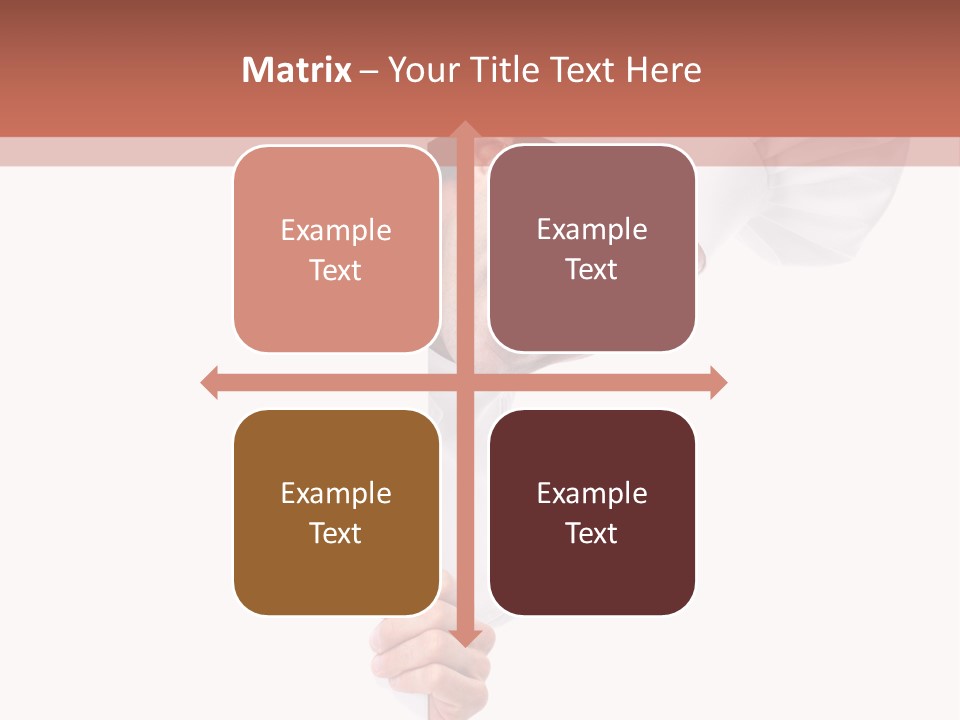 Matrix – Your Title Text Here

Example Text

Example Text

Example Text

Example Text